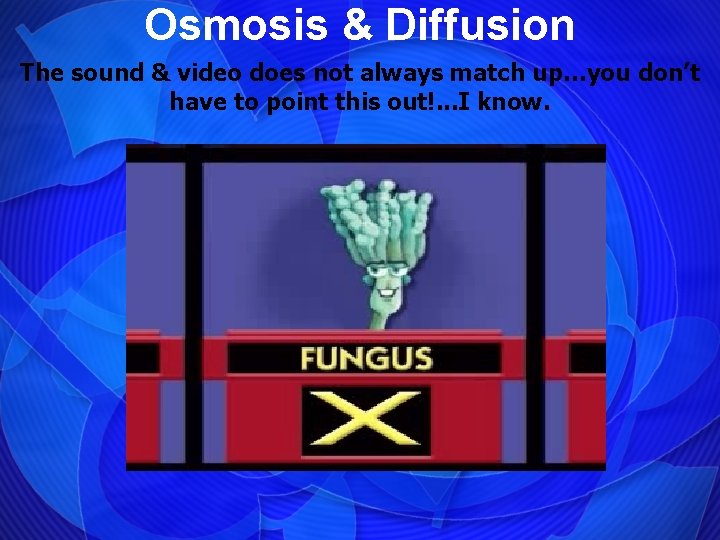 Osmosis & Diffusion

The sound & video does not always match up…you don't have to point this out!…I know.

FUNGUS

X